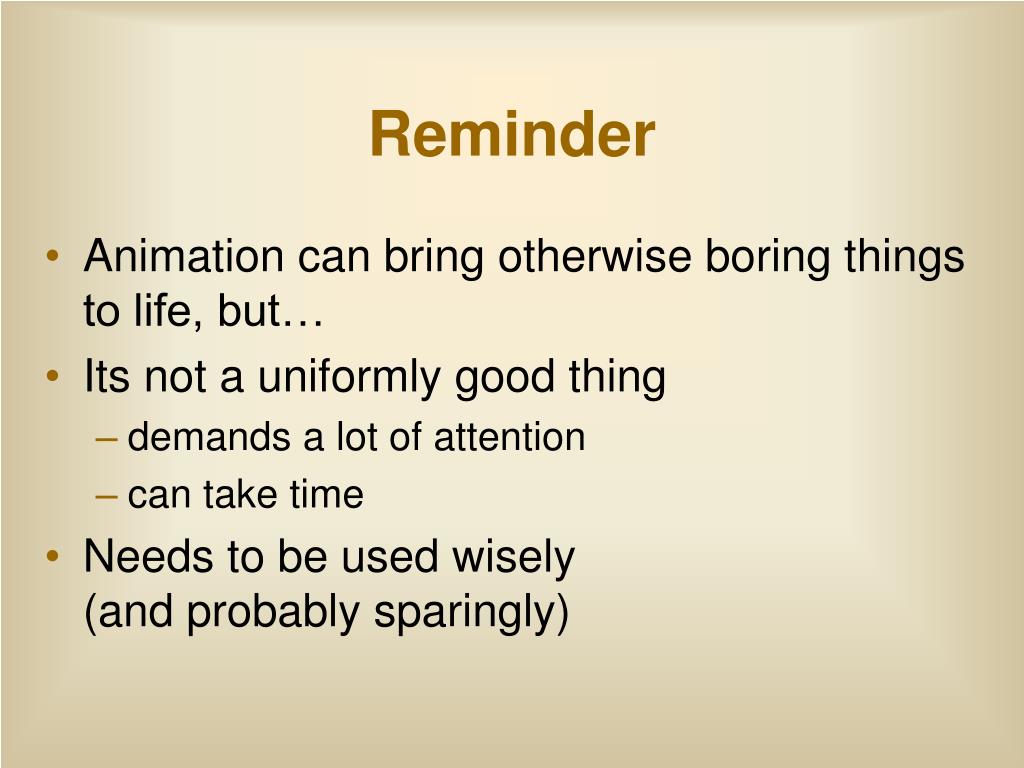 Reminder

• Animation can bring otherwise boring things to life, but…
• Its not a uniformly good thing
– demands a lot of attention
– can take time
• Needs to be used wisely
(and probably sparingly)